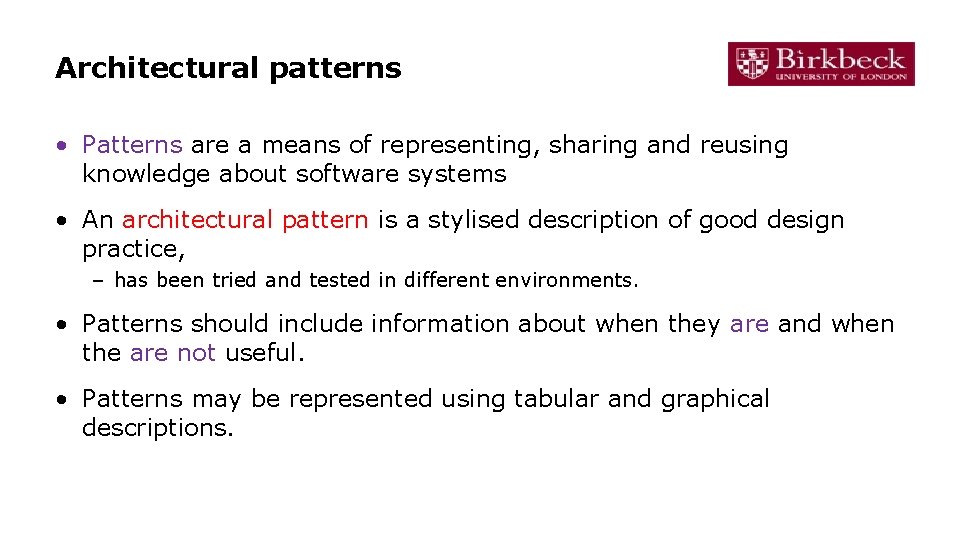 Architectural patterns

Birkbeck
UNIVERSITY OF LONDON

• Patterns are a means of representing, sharing and reusing knowledge about software systems

• An architectural pattern is a stylised description of good design practice,

– has been tried and tested in different environments.

• Patterns should include information about when they are and when the are not useful.

• Patterns may be represented using tabular and graphical descriptions.